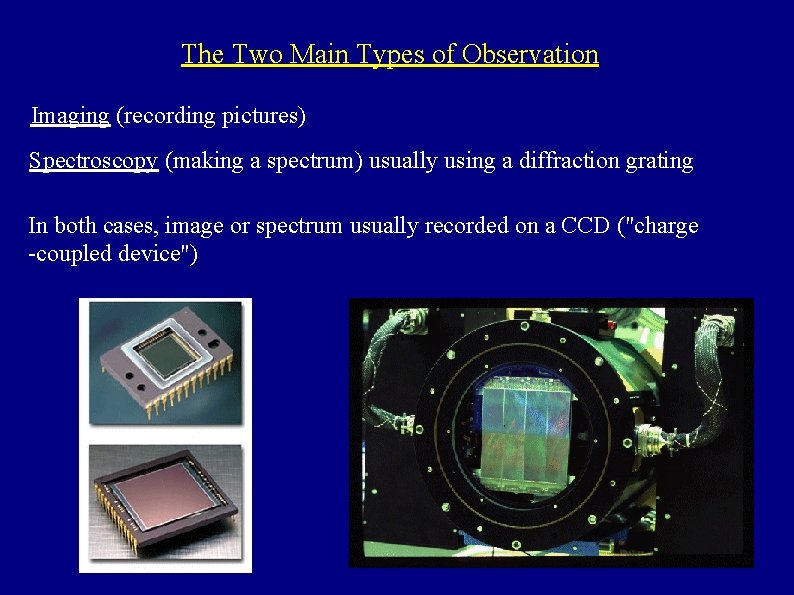 The Two Main Types of Observation

Imaging (recording pictures)

Spectroscopy (making a spectrum) usually using a diffraction grating

In both cases, image or spectrum usually recorded on a CCD ("charge -coupled device")